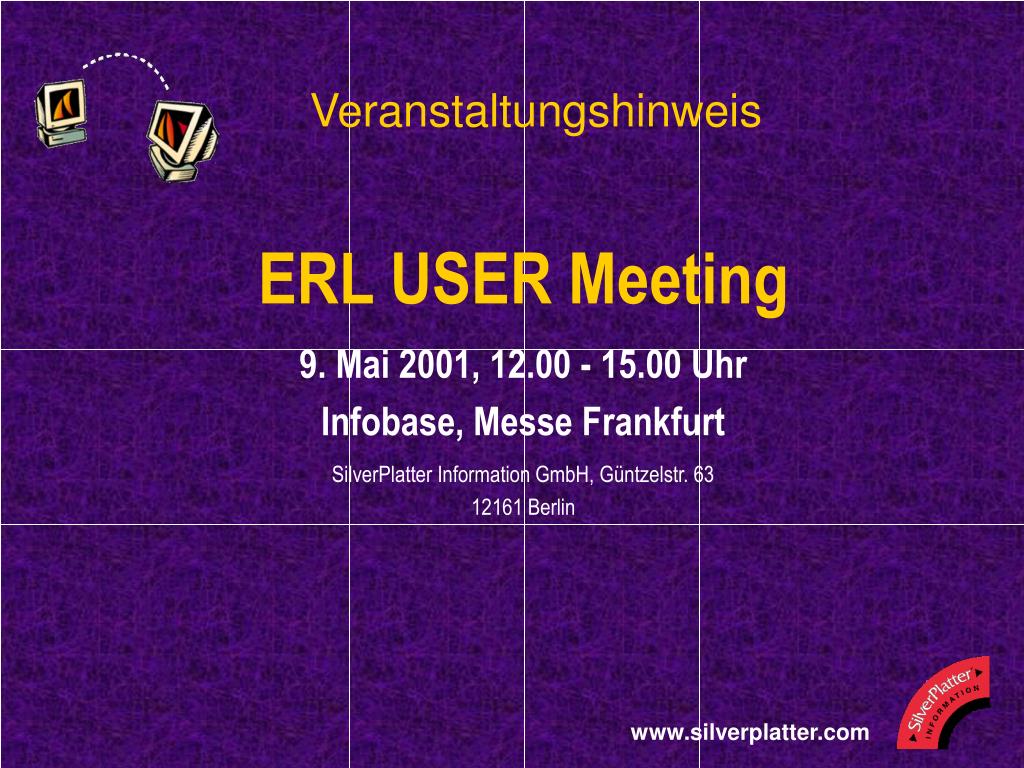 Veranstaltungshinweis

ERL USER Meeting

9. Mai 2001, 12.00 - 15.00 Uhr

Infobase, Messe Frankfurt

SilverPlatter Information GmbH, Güntzelstr. 63

12161 Berlin

www.silverplatter.com

SilverPlatter INFORMATION